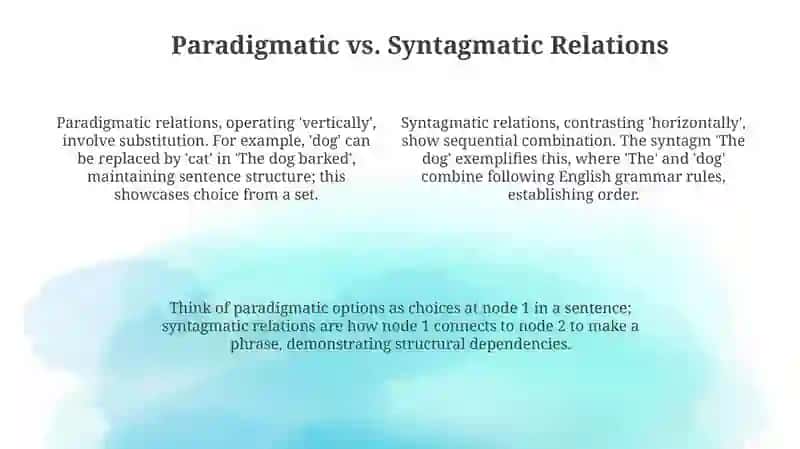 Paradigmatic vs. Syntagmatic Relations

Paradigmatic relations, operating 'vertically', involve substitution. For example, 'dog' can be replaced by 'cat' in 'The dog barked', maintaining sentence structure; this showcases choice from a set.

Syntagmatic relations, contrasting 'horizontally', show sequential combination. The syntagm 'The dog' exemplifies this, where 'The' and 'dog' combine following English grammar rules, establishing order.

Think of paradigmatic options as choices at node 1 in a sentence; syntagmatic relations are how node 1 connects to node 2 to make a phrase, demonstrating structural dependencies.